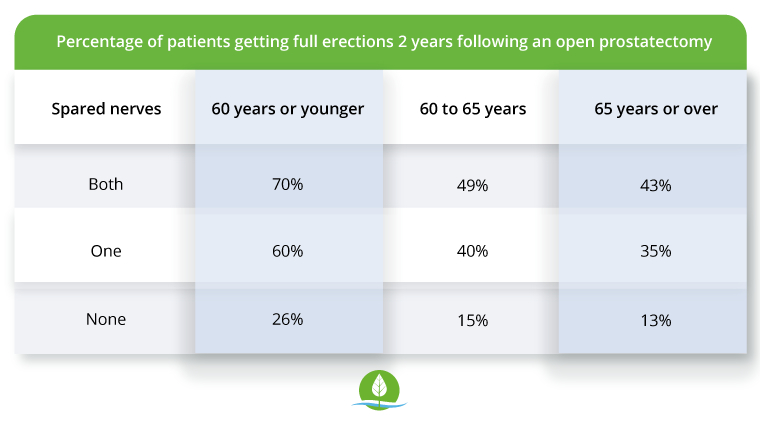 Percentage of patients getting full erections 2 years following an open prostatectomy

| Spared nerves | 60 years or younger | 60 to 65 years | 65 years or over |
|---|---|---|---|
| Both | 70% | 49% | 43% |
| One | 60% | 40% | 35% |
| None | 26% | 15% | 13% |